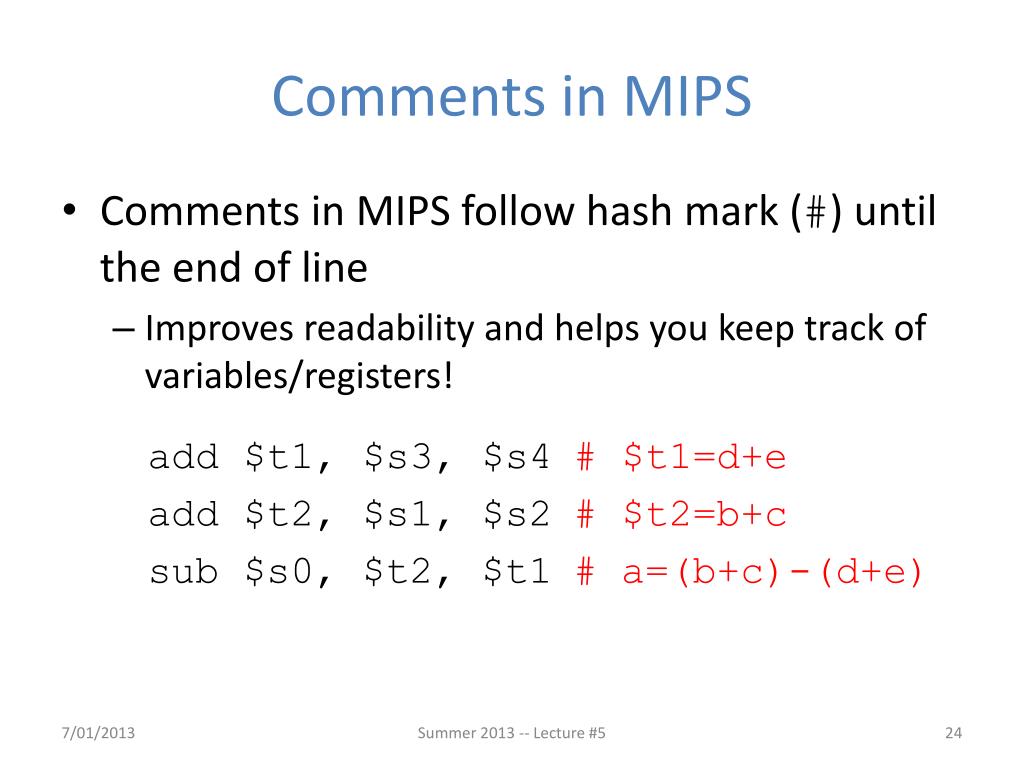 Comments in MIPS

• Comments in MIPS follow hash mark (#) until the end of line
– Improves readability and helps you keep track of variables/registers!

add \$t1, \$s3, \$s4 # \$t1=d+e
add \$t2, \$s1, \$s2 # \$t2=b+c
sub \$s0, \$t2, \$t1 # a=(b+c)-(d+e)

7/01/2013
Summer 2013 -- Lecture #5
24